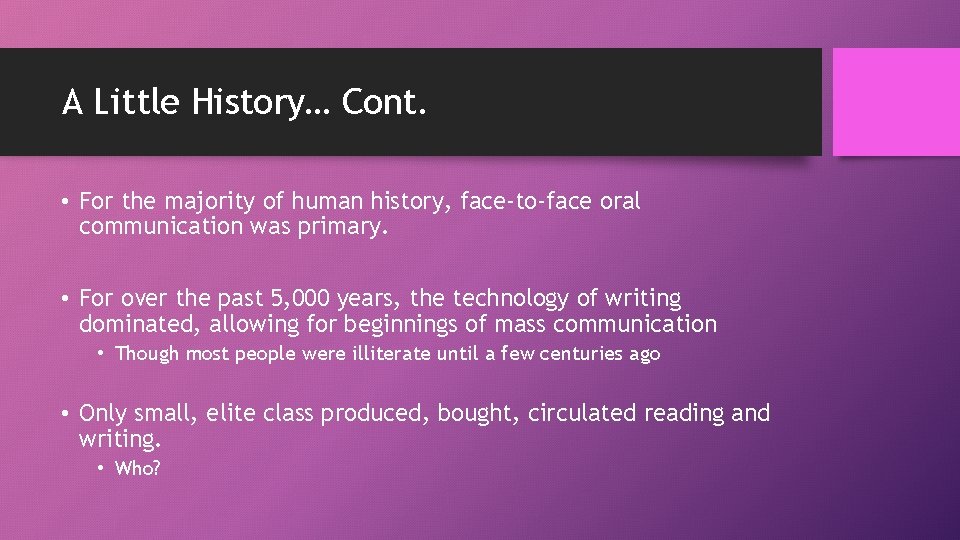 A Little History… Cont.

• For the majority of human history, face-to-face oral communication was primary.

• For over the past 5,000 years, the technology of writing dominated, allowing for beginnings of mass communication

• Though most people were illiterate until a few centuries ago

• Only small, elite class produced, bought, circulated reading and writing.

• Who?